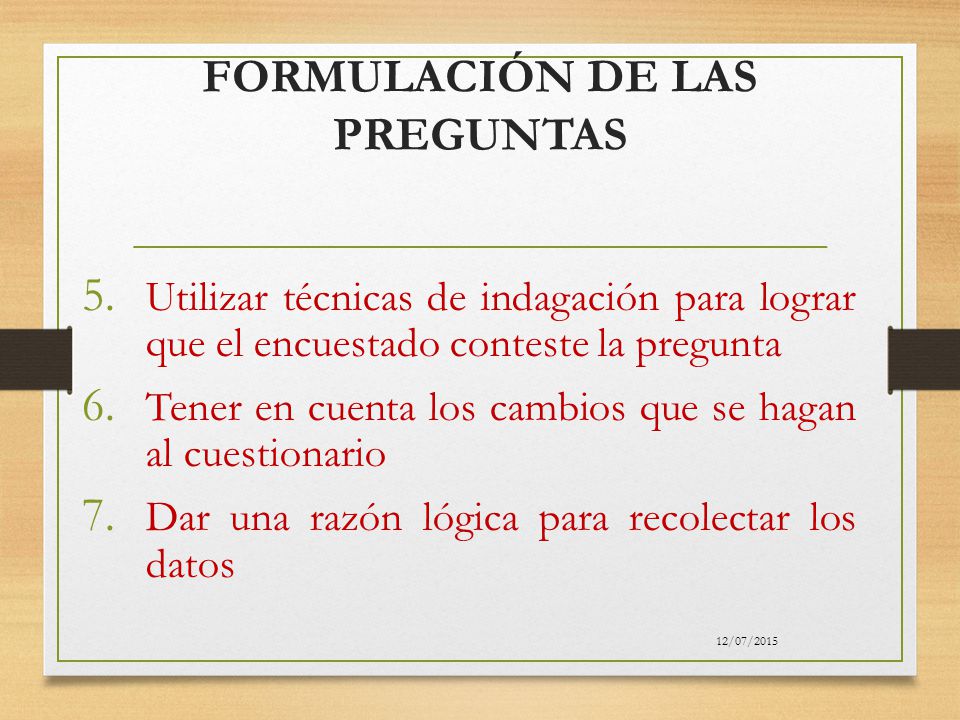 FORMULACIÓN DE LAS PREGUNTAS

5. Utilizar técnicas de indagación para lograr que el encuestado conteste la pregunta
6. Tener en cuenta los cambios que se hagan al cuestionario
7. Dar una razón lógica para recolectar los datos

12/07/2015